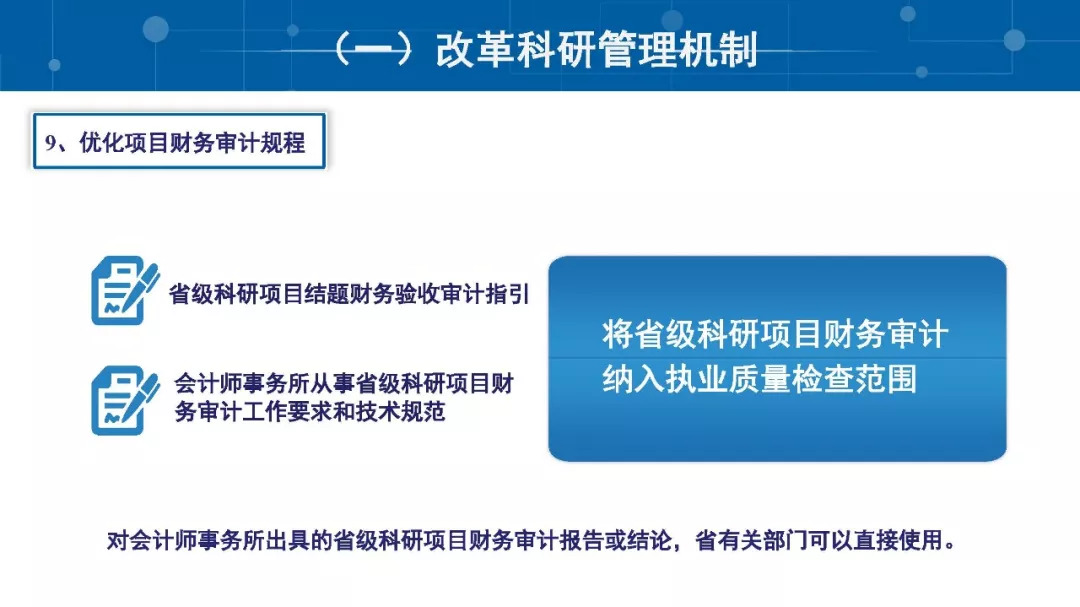 （一）改革科研管理机制

9、优化项目财务审计规程

省级科研项目结题财务验收审计指引

会计师事务所从事省级科研项目财务审计工作要求和技术规范

将省级科研项目财务审计纳入执业质量检查范围

对会计师事务所出具的省级科研项目财务审计报告或结论，省有关部门可以直接使用。